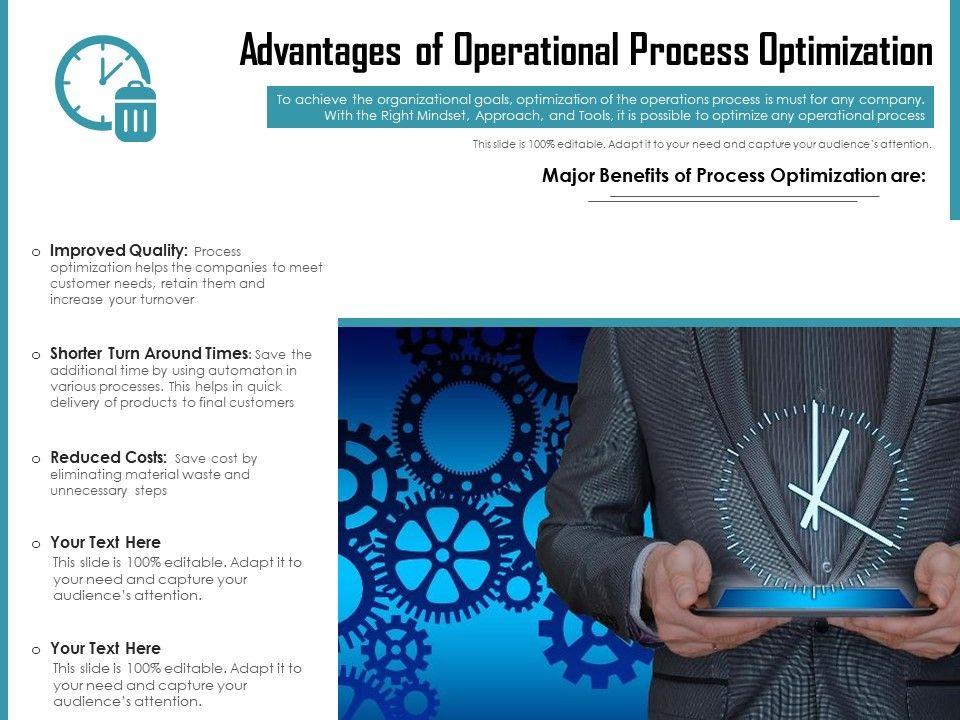 Advantages of Operational Process Optimization

To achieve the organizational goals, optimization of the operations process is must for any company. With the Right Mindset, Approach, and Tools, it is possible to optimize any operational process

This slide is 100% editable. Adapt it to your need and capture your audience's attention.

Major Benefits of Process Optimization are:

o Improved Quality: Process optimization helps the companies to meet customer needs, retain them and increase your turnover

o Shorter Turn Around Times: Save the additional time by using automaton in various processes. This helps in quick delivery of products to final customers

o Reduced Costs: Save cost by eliminating material waste and unnecessary steps

o Your Text Here
This slide is 100% editable. Adapt it to your need and capture your audience's attention.

o Your Text Here
This slide is 100% editable. Adapt it to your need and capture your audience's attention.